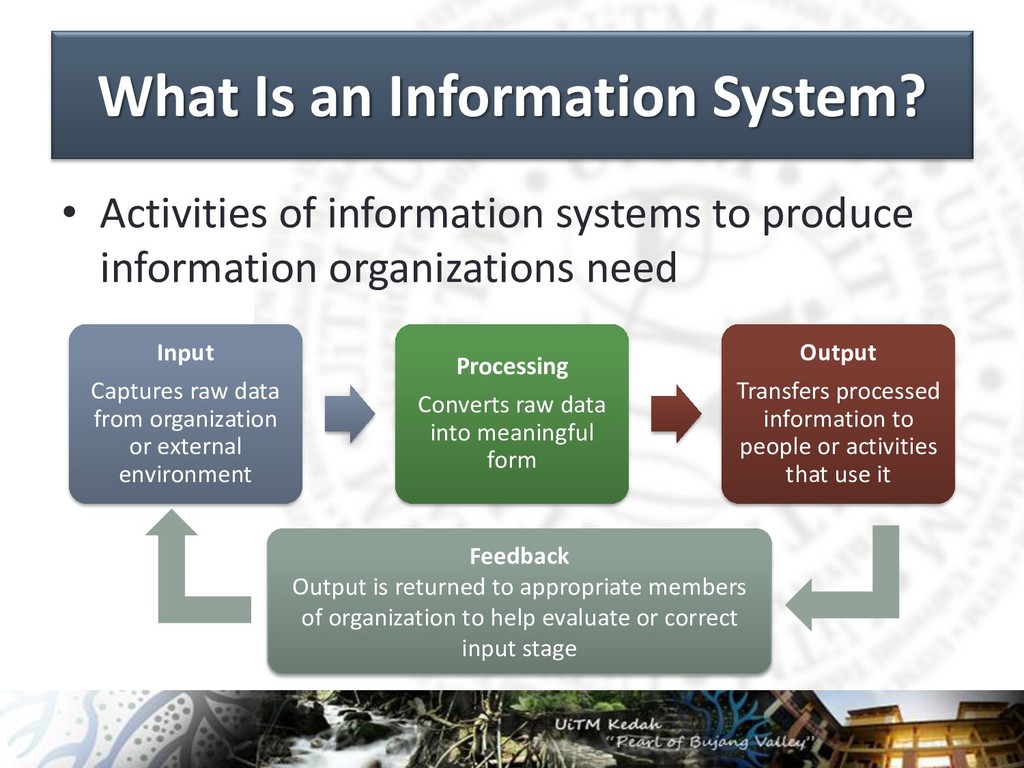 What Is an Information System?

• Activities of information systems to produce information organizations need

Input
Captures raw data from organization or external environment

Processing
Converts raw data into meaningful form

Output
Transfers processed information to people or activities that use it

Feedback
Output is returned to appropriate members of organization to help evaluate or correct input stage

UiTM Kedah
"Pearl of Bujang Valley"